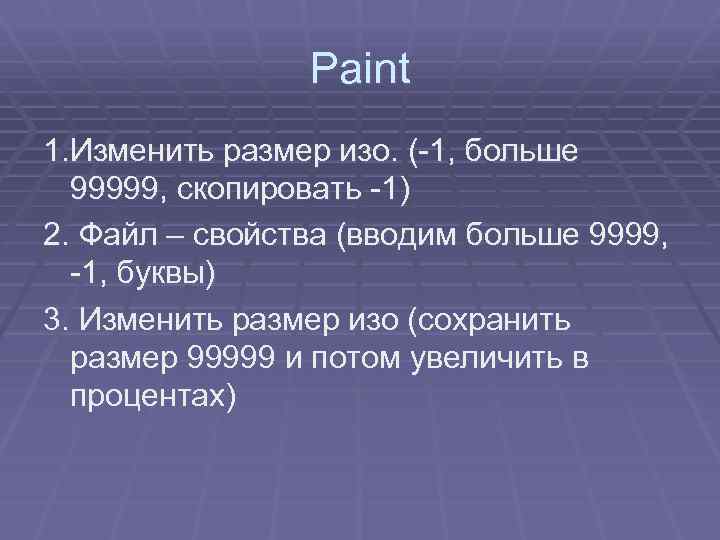 Paint

1.Изменить размер изо. (-1, больше 99999, скопировать -1)

2. Файл – свойства (вводим больше 9999, -1, буквы)

3. Изменить размер изо (сохранить размер 99999 и потом увеличить в процентах)